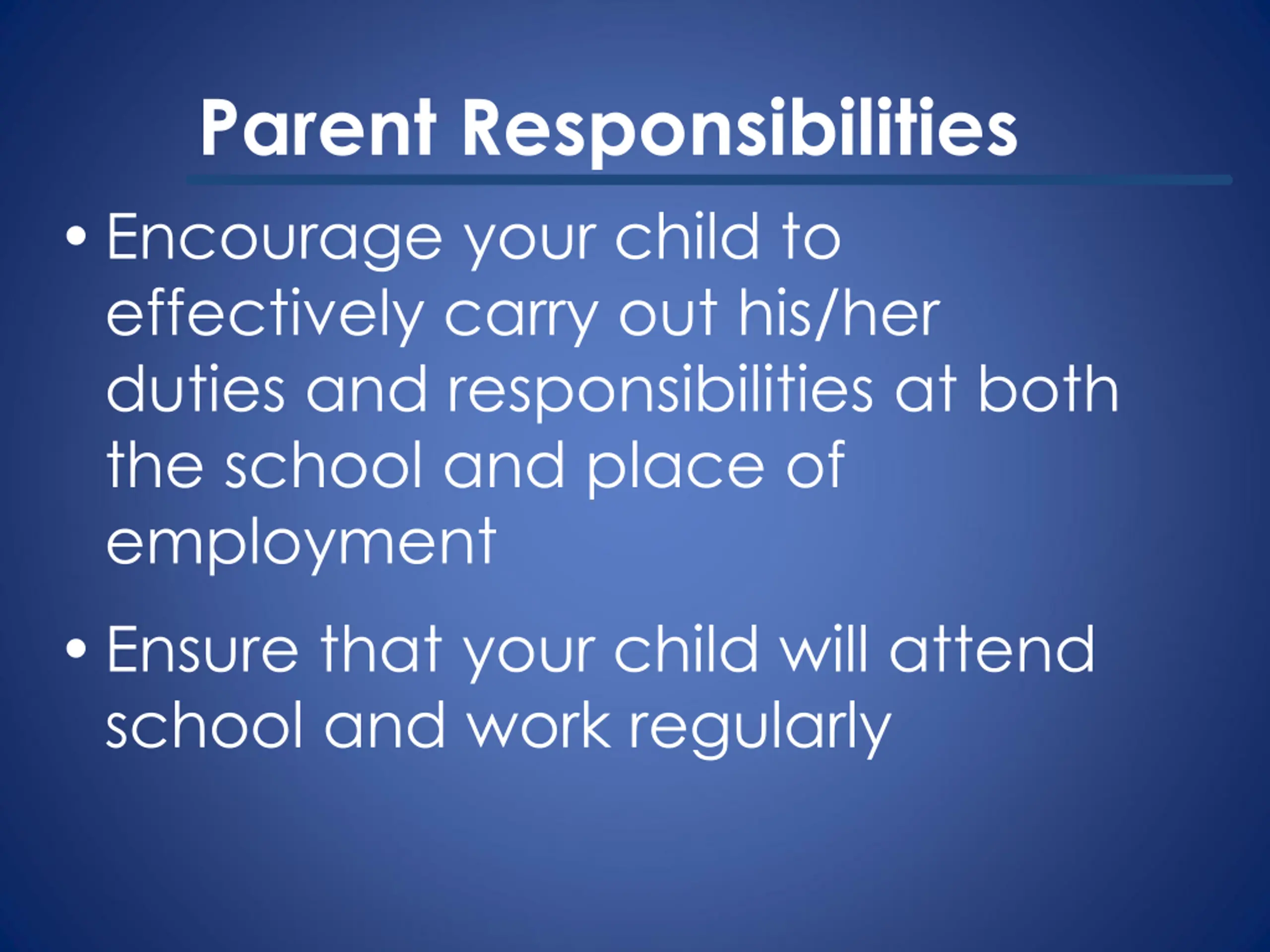 Parent Responsibilities

• Encourage your child to effectively carry out his/her duties and responsibilities at both the school and place of employment

• Ensure that your child will attend school and work regularly